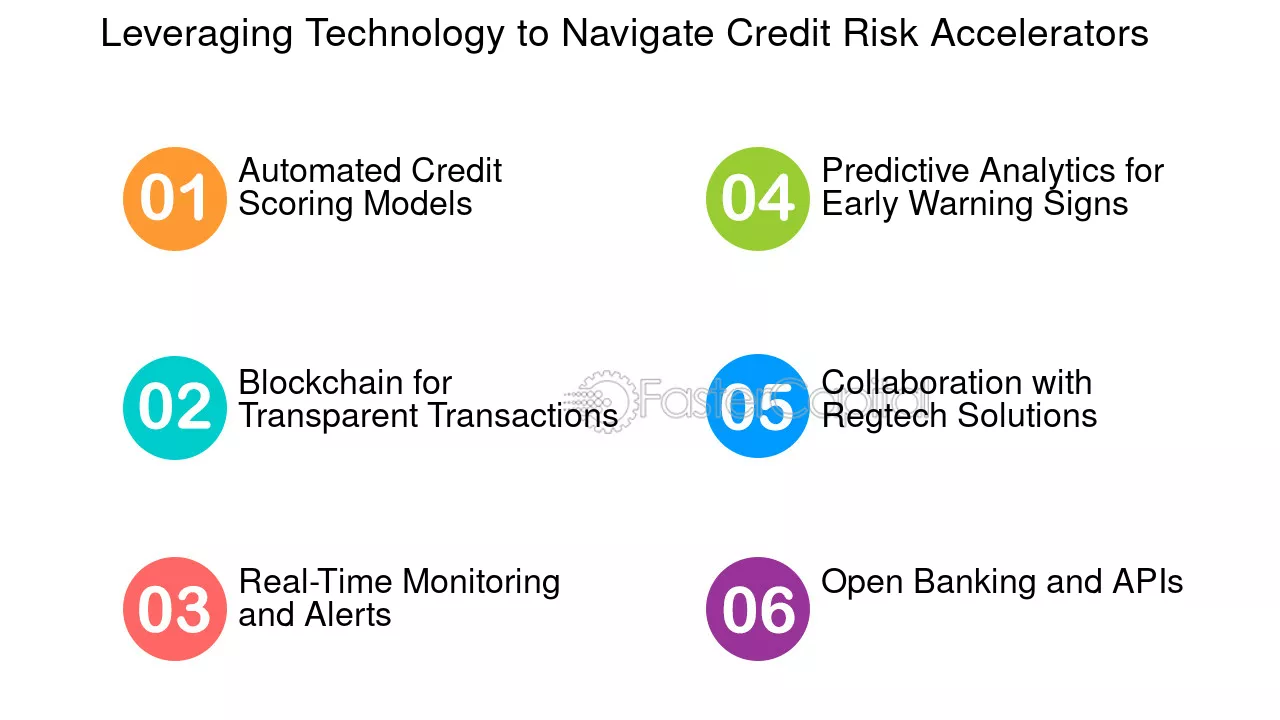 Leveraging Technology to Navigate Credit Risk Accelerators

01 Automated Credit Scoring Models

02 Blockchain for Transparent Transactions

03 Real-Time Monitoring and Alerts

04 Predictive Analytics for Early Warning Signs

05 Collaboration with Regtech Solutions

06 Open Banking and APIs

FasterCapital